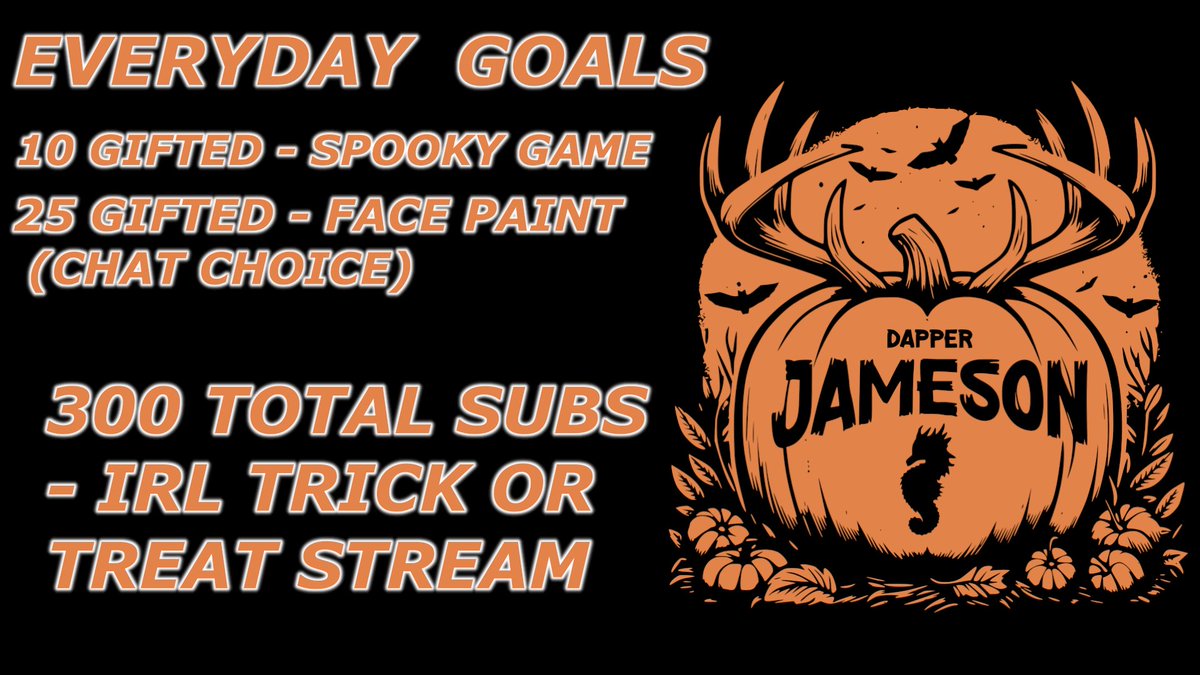 EVERYDAY GOALS

10 GIFTED - SPOOKY GAME

25 GIFTED - FACE PAINT (CHAT CHOICE)

300 TOTAL SUBS - IRL TRICK OR TREAT STREAM

DAPPER
JAMESON